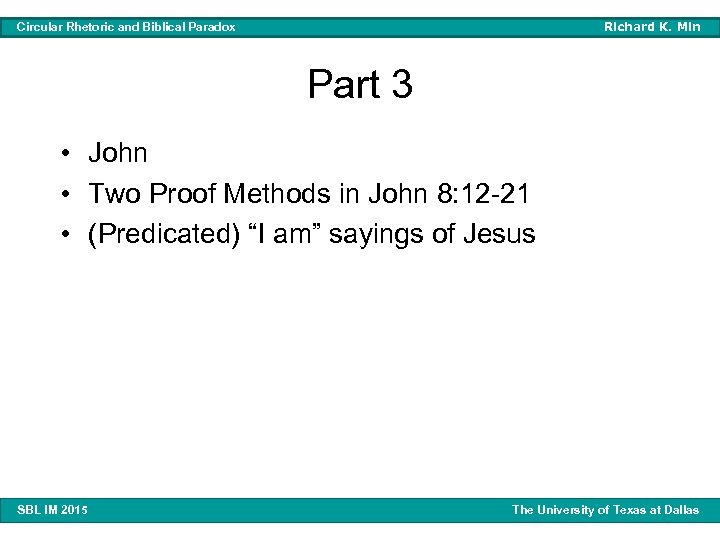 Circular Rhetoric and Biblical Paradox

Richard K. Min

Part 3

• John
• Two Proof Methods in John 8:12-21
• (Predicated) “I am” sayings of Jesus

SBL IM 2015

The University of Texas at Dallas